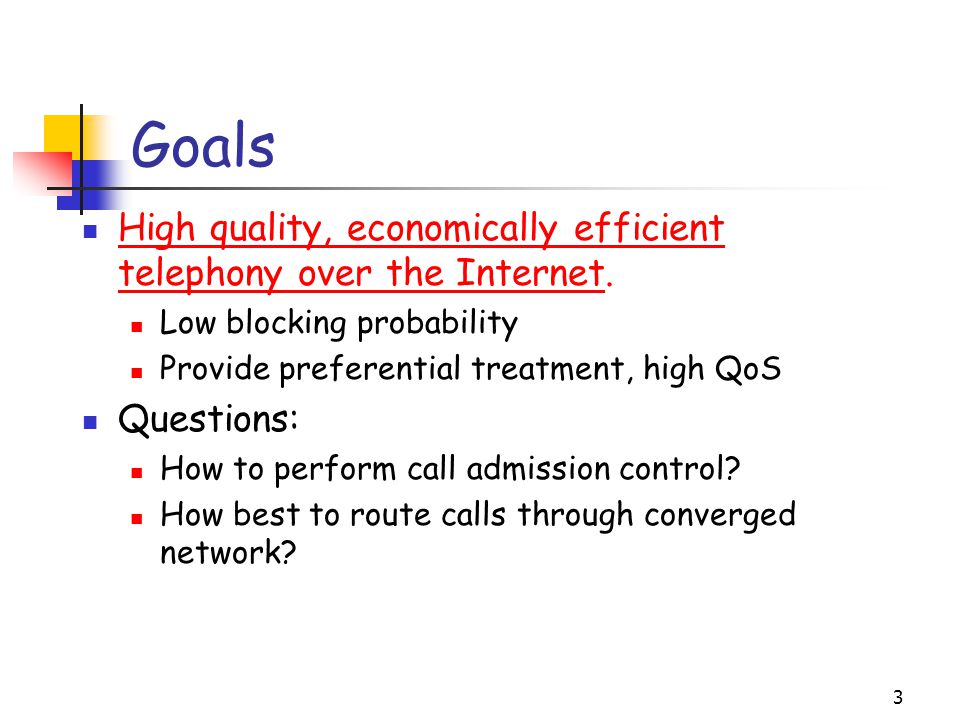 Goals

High quality, economically efficient telephony over the Internet.

Low blocking probability

Provide preferential treatment, high QoS

Questions:

How to perform call admission control?

How best to route calls through converged network?

3